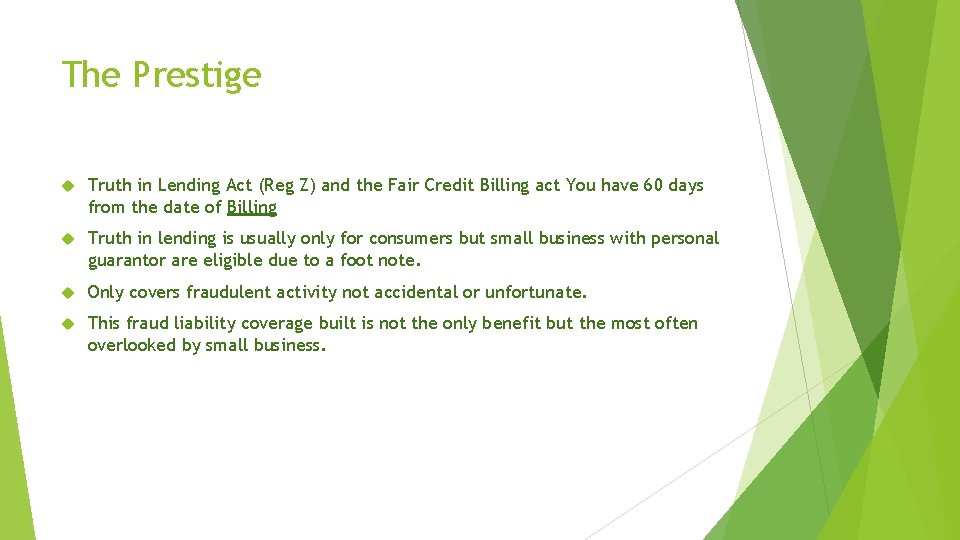 The Prestige

Truth in Lending Act (Reg Z) and the Fair Credit Billing act You have 60 days from the date of Billing

Truth in lending is usually only for consumers but small business with personal guarantor are eligible due to a foot note.

Only covers fraudulent activity not accidental or unfortunate.

This fraud liability coverage built is not the only benefit but the most often overlooked by small business.